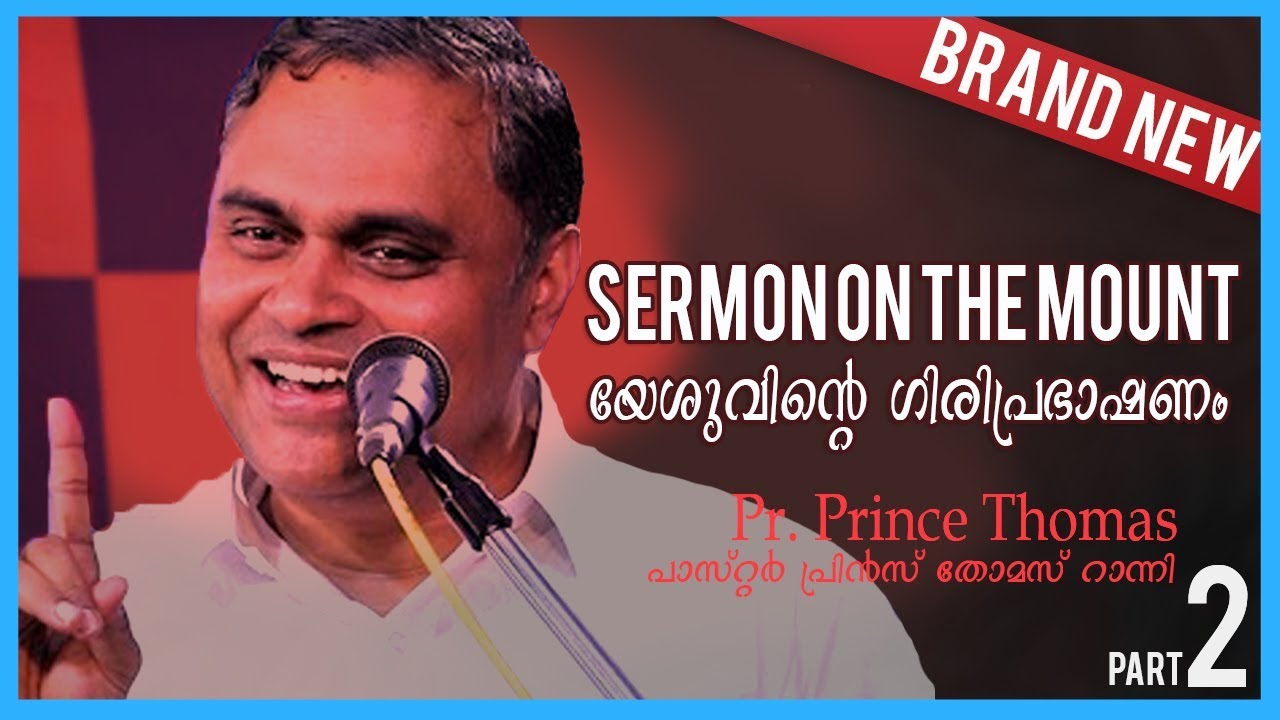 BRAND NEW

SERMON ON THE MOUNT
യേശുവിന്റെ ഗിരിപ്രഭാഷണം

Pr. Prince Thomas
പാസ്റ്റർ പ്രിൻസ് തോമസ് റാന്നി

PART 2